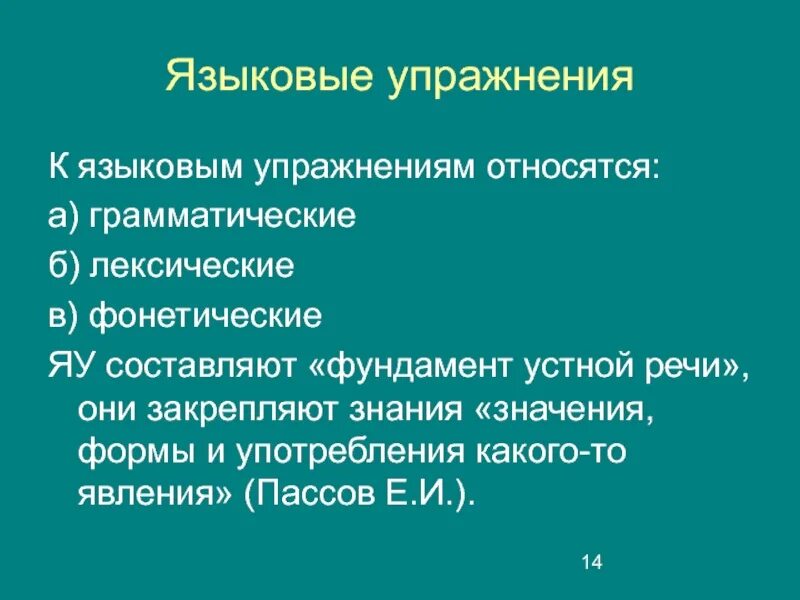 Языковые упражнения

К языковым упражнениям относятся:

а) грамматические

б) лексические

в) фонетические

ЯУ составляют «фундамент устной речи», они закрепляют знания «значения, формы и употребления какого-то явления» (Пассов Е.И.).

14